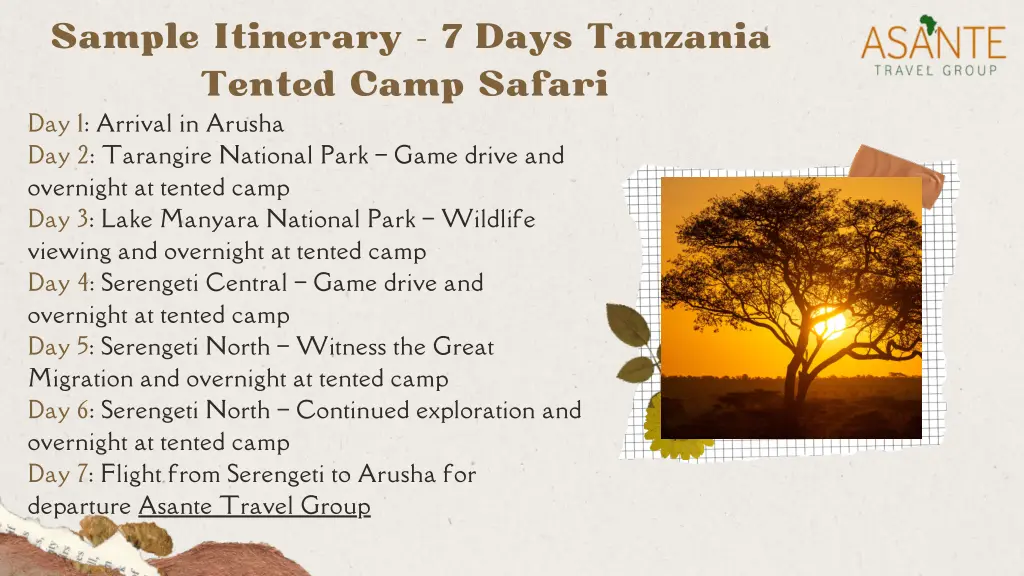 Sample Itinerary - 7 Days Tanzania Tented Camp Safari

ASANTE
TRAVEL GROUP

Day 1: Arrival in Arusha
Day 2: Tarangire National Park – Game drive and overnight at tented camp
Day 3: Lake Manyara National Park – Wildlife viewing and overnight at tented camp
Day 4: Serengeti Central – Game drive and overnight at tented camp
Day 5: Serengeti North – Witness the Great Migration and overnight at tented camp
Day 6: Serengeti North – Continued exploration and overnight at tented camp
Day 7: Flight from Serengeti to Arusha for departure Asante Travel Group